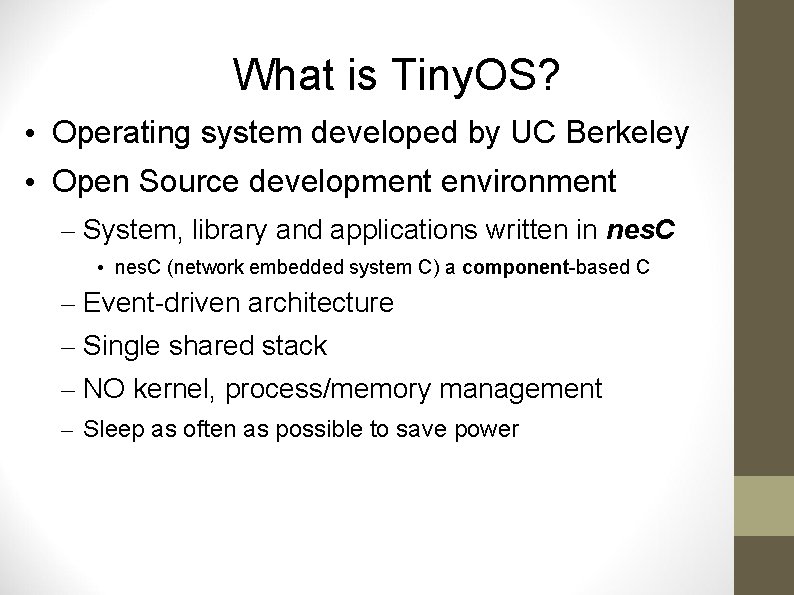 What is TinyOS?

• Operating system developed by UC Berkeley

• Open Source development environment

– System, library and applications written in nesC

• nesC (network embedded system C) a component-based C

– Event-driven architecture

– Single shared stack

– NO kernel, process/memory management

– Sleep as often as possible to save power